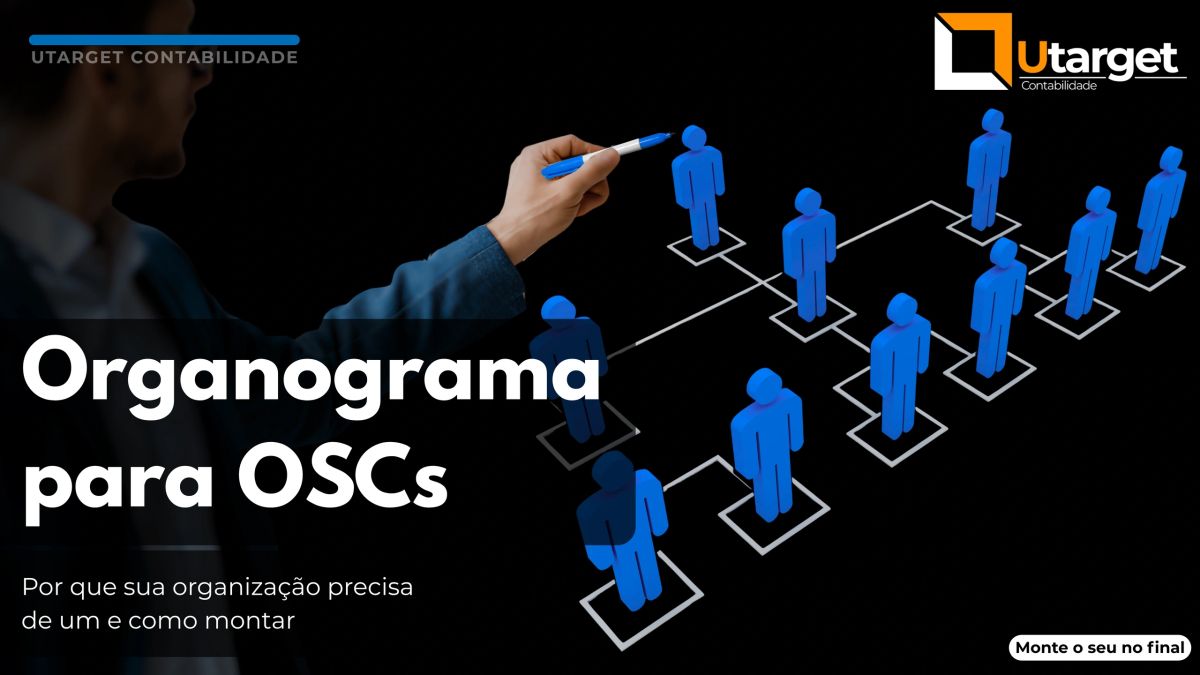 UTARGET CONTABILIDADE

Utarget
Contabilidade

Organograma para OSCs

Por que sua organização precisa de um e como montar

Monte o seu no final